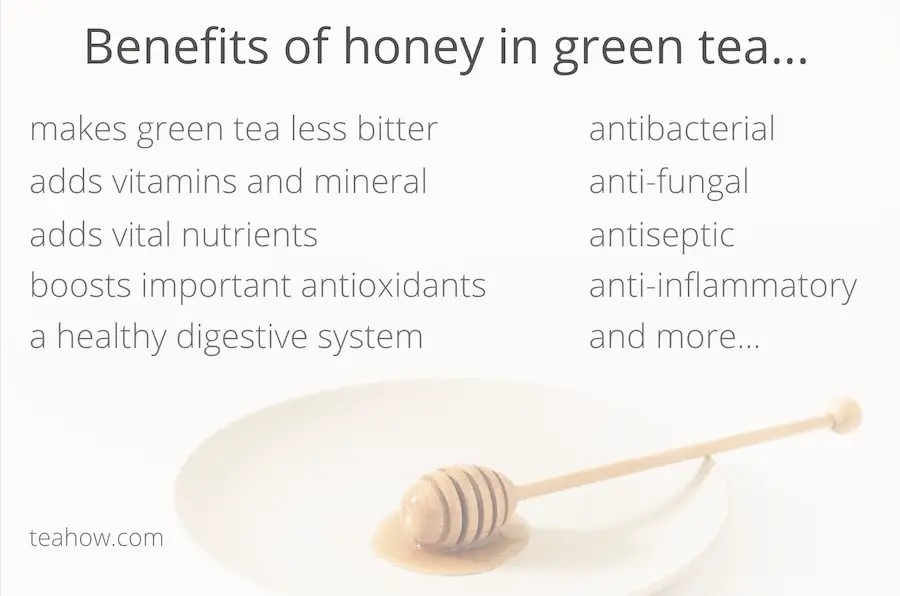 Benefits of honey in green tea...

makes green tea less bitter
adds vitamins and mineral
adds vital nutrients
boosts important antioxidants
a healthy digestive system

antibacterial
anti-fungal
antiseptic
anti-inflammatory
and more...

teahow.com